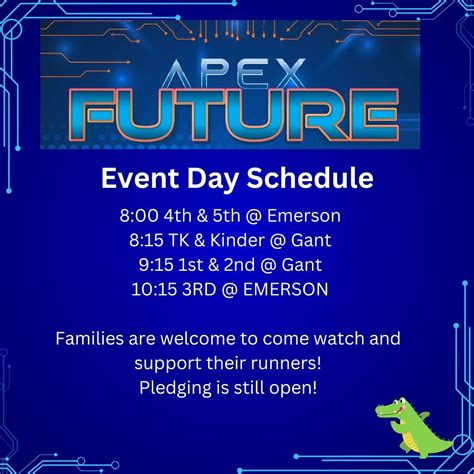 APEX
FUTURE

Event Day Schedule

8:00 4th & 5th @ Emerson
8:15 TK & Kinder @ Gant
9:15 1st & 2nd @ Gant
10:15 3RD @ EMERSON

Families are welcome to come watch and support their runners!
Pledging is still open!